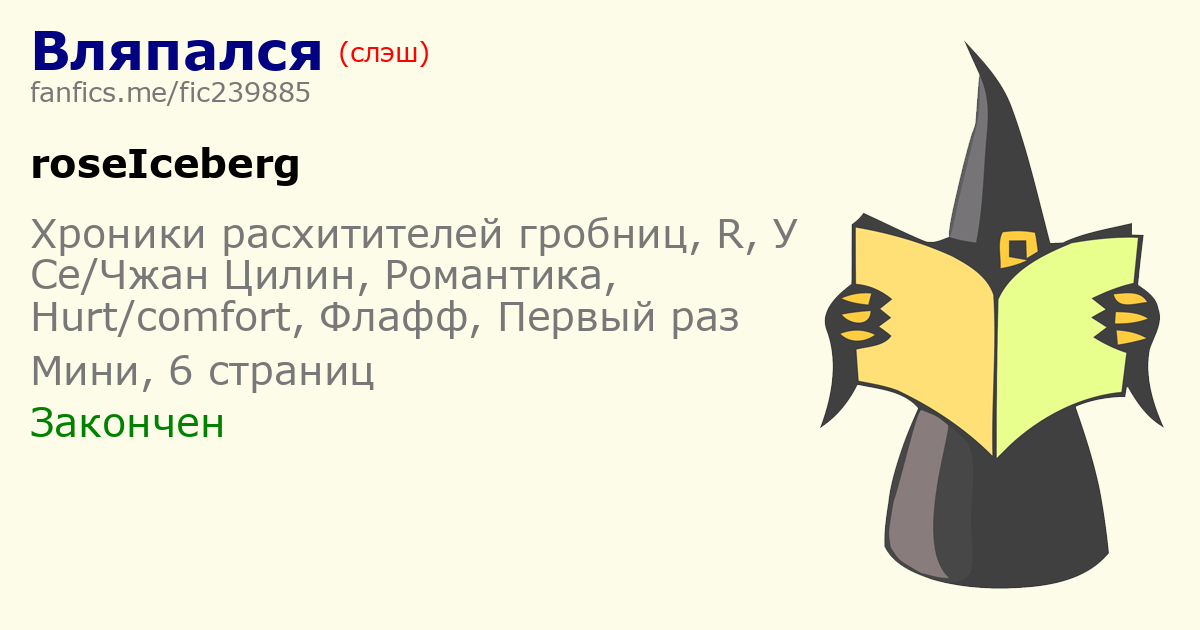 Вляпался (слэш)
fanfics.me/fic239885

roseIceberg

Хроники расхитителей гробниц, R, У Се/Чжан Цилин, Романтика, Hurt/comfort, Флафф, Первый раз

Мини, 6 страниц

Закончен